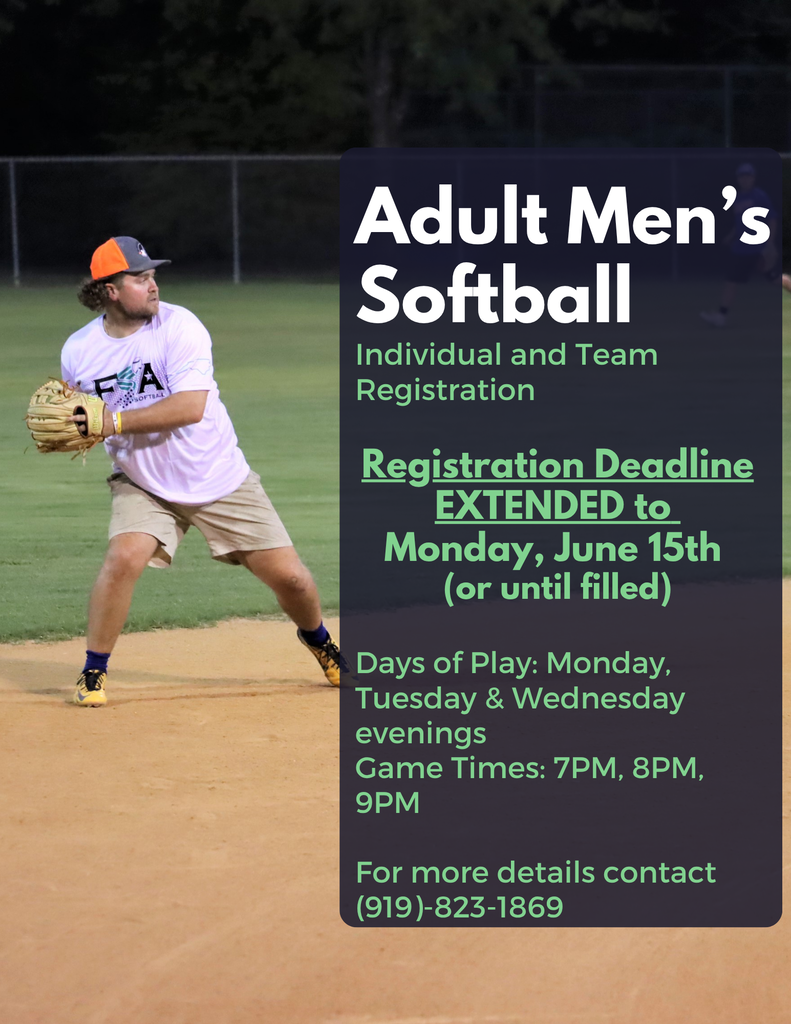 Adult Men's Softball

Individual and Team Registration

Registration Deadline EXTENDED to Monday, June 15th (or until filled)

Days of Play: Monday, Tuesday & Wednesday evenings
Game Times: 7PM, 8PM, 9PM

For more details contact (919)-823-1869